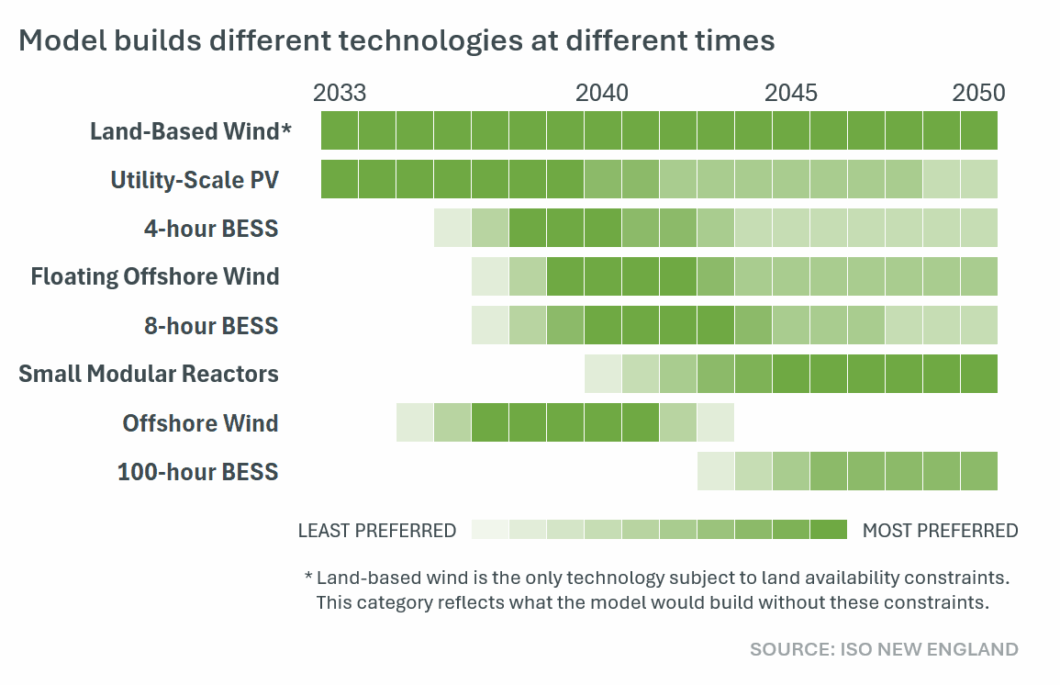 Model builds different technologies at different times

2033 2040 2045 2050

Land-Based Wind*
Utility-Scale PV
4-hour BESS
Floating Offshore Wind
8-hour BESS
Small Modular Reactors
Offshore Wind
100-hour BESS

LEAST PREFERRED MOST PREFERRED

* Land-based wind is the only technology subject to land availability constraints. This category reflects what the model would build without these constraints.

SOURCE: ISO NEW ENGLAND